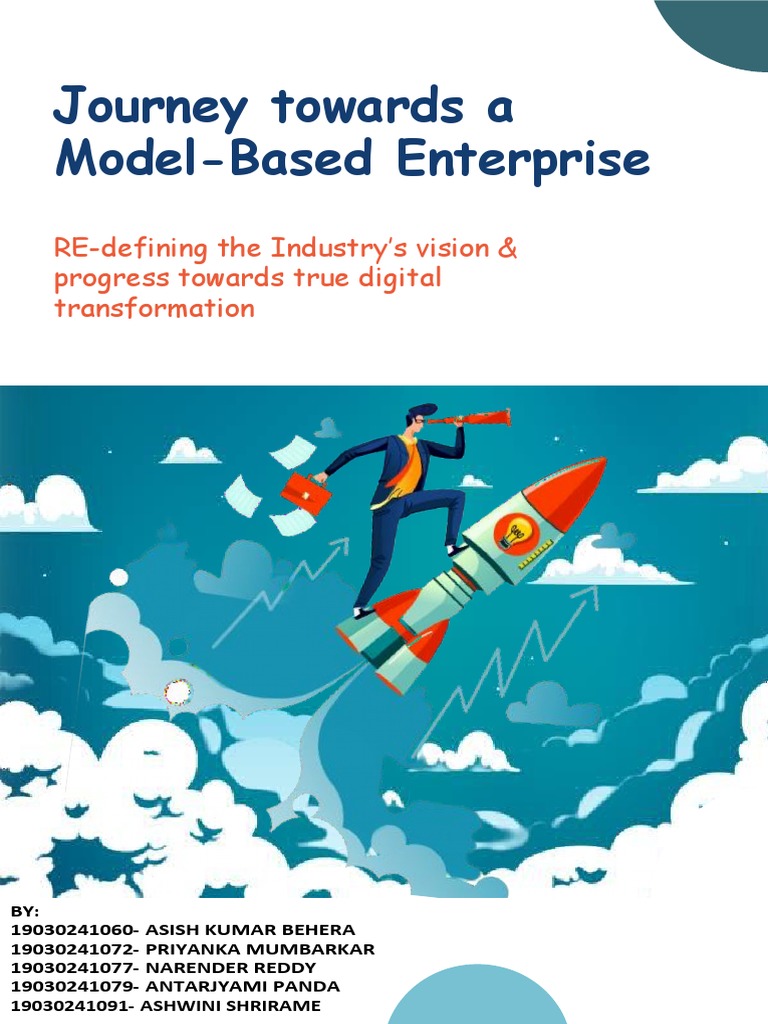 Journey towards a Model-Based Enterprise

RE-defining the Industry's vision & progress towards true digital transformation

BY:
19030241060- ASISH KUMAR BEHERA
19030241072- PRIYANKA MUMBARKAR
19030241077- NARENDER REDDY
19030241079- ANTARJYAMI PANDA
19030241091- ASHWINI SHRIRAME